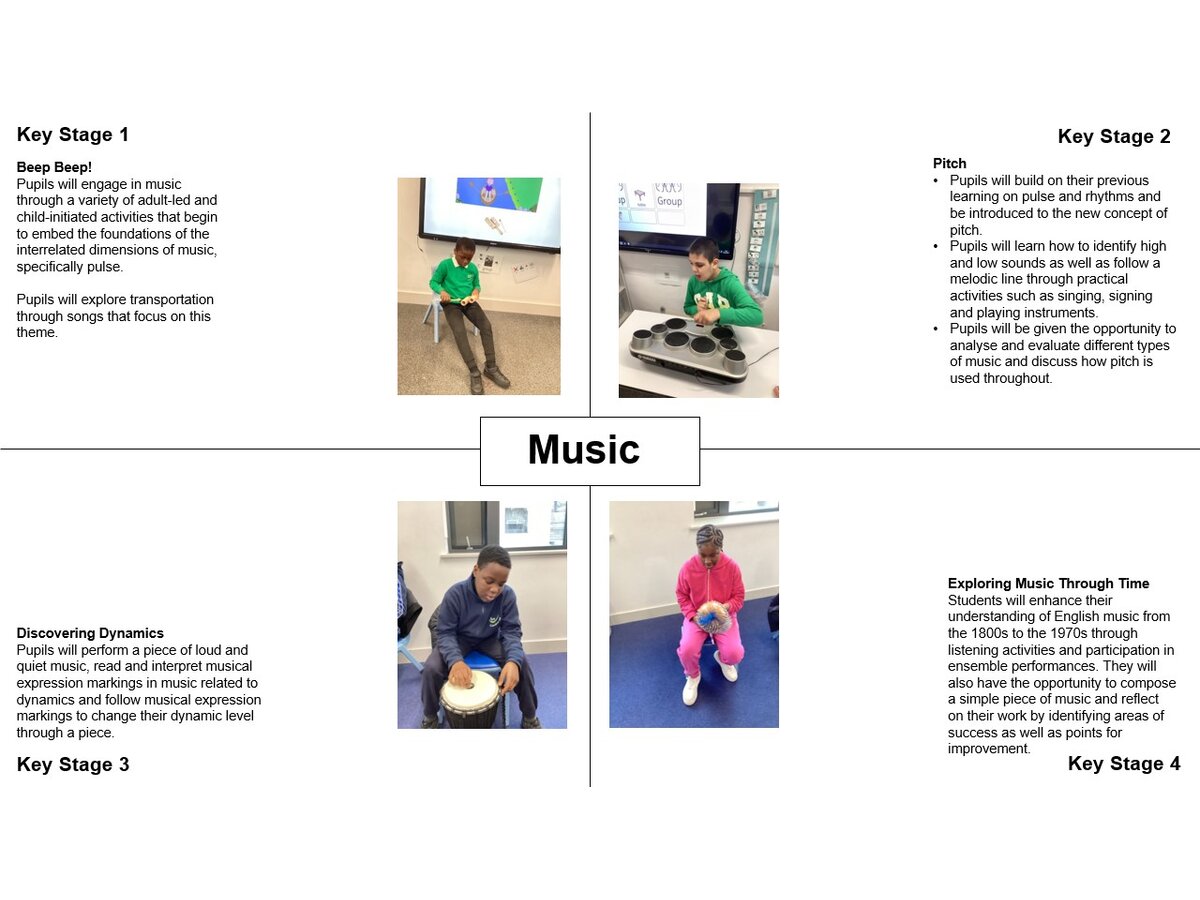 Key Stage 1

Beep Beep!
Pupils will engage in music through a variety of adult-led and child-initiated activities that begin to embed the foundations of the interrelated dimensions of music, specifically pulse.

Pupils will explore transportation through songs that focus on this theme.

Group

Key Stage 2

Pitch
• Pupils will build on their previous learning on pulse and rhythms and be introduced to the new concept of pitch.
• Pupils will learn how to identify high and low sounds as well as follow a melodic line through practical activities such as singing, signing and playing instruments.
• Pupils will be given the opportunity to analyse and evaluate different types of music and discuss how pitch is used throughout.

Music

Discovering Dynamics
Pupils will perform a piece of loud and quiet music, read and interpret musical expression markings in music related to dynamics and follow musical expression markings to change their dynamic level through a piece.

Key Stage 3

Exploring Music Through Time
Students will enhance their understanding of English music from the 1800s to the 1970s through listening activities and participation in ensemble performances. They will also have the opportunity to compose a simple piece of music and reflect on their work by identifying areas of success as well as points for improvement.

Key Stage 4